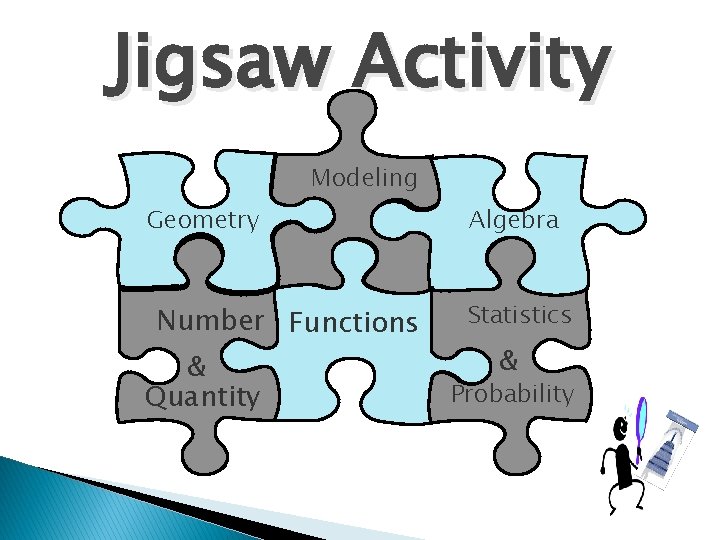 Jigsaw Activity

Modeling

Geometry

Algebra

Number
&
Quantity

Functions

Statistics
&
Probability